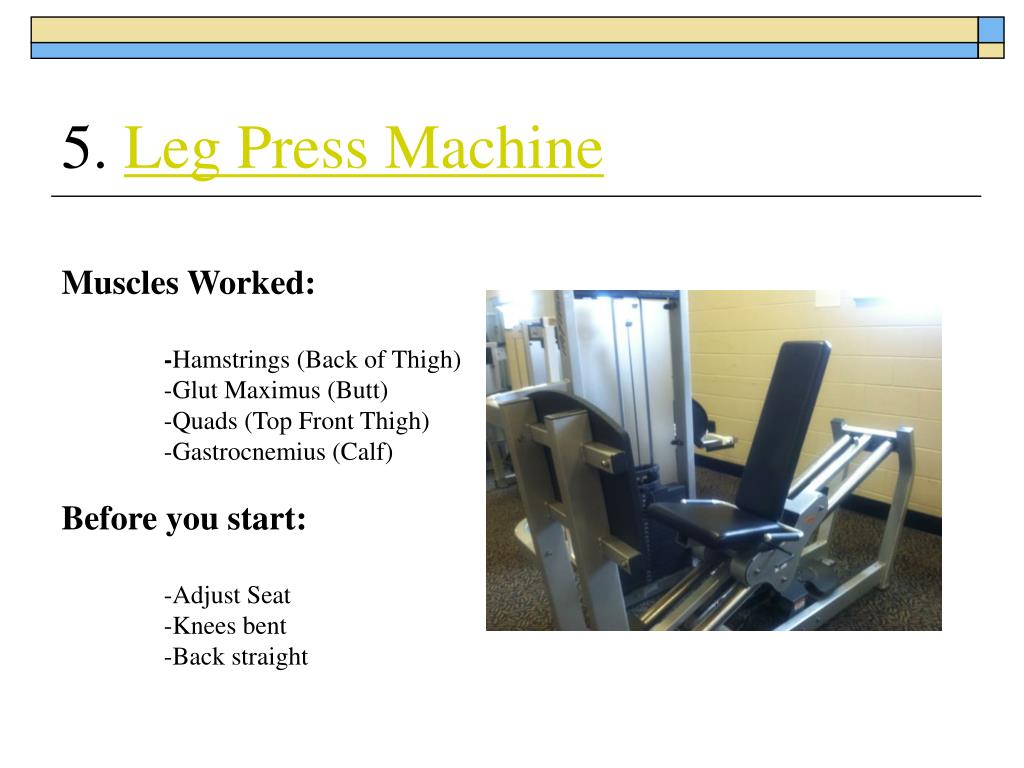 5. Leg Press Machine

Muscles Worked:

-Hamstrings (Back of Thigh)
-Glut Maximus (Butt)
-Quads (Top Front Thigh)
-Gastrocnemius (Calf)

Before you start:

-Adjust Seat
-Knees bent
-Back straight